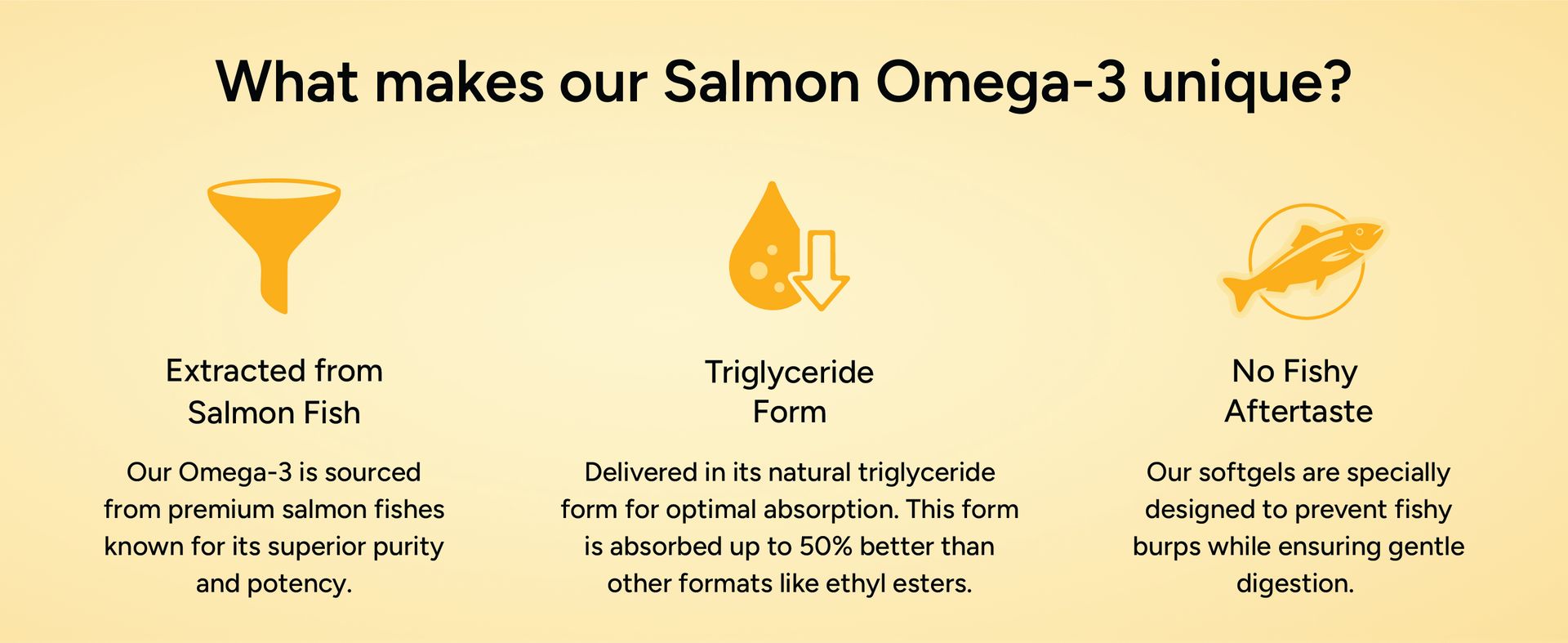 What makes our Salmon Omega-3 unique?

Extracted from
Salmon Fish

Our Omega-3 is sourced from premium salmon fishes known for its superior purity and potency.

Triglyceride
Form

Delivered in its natural triglyceride form for optimal absorption. This form is absorbed up to 50% better than other formats like ethyl esters.

No Fishy
Aftertaste

Our softgels are specially designed to prevent fishy burps while ensuring gentle digestion.